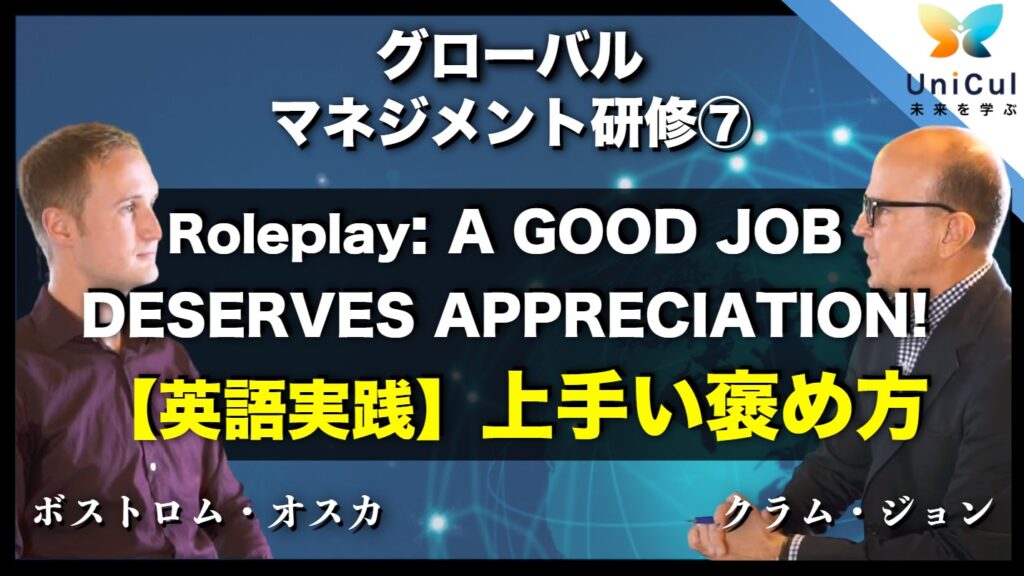 グローバル
マネジメント研修⑦

UniCul
未来を学ぶ

Roleplay: A GOOD JOB DESERVES APPRECIATION!

【英語実践】上手い褒め方

ボストロム・オスカ

クラム・ジョン